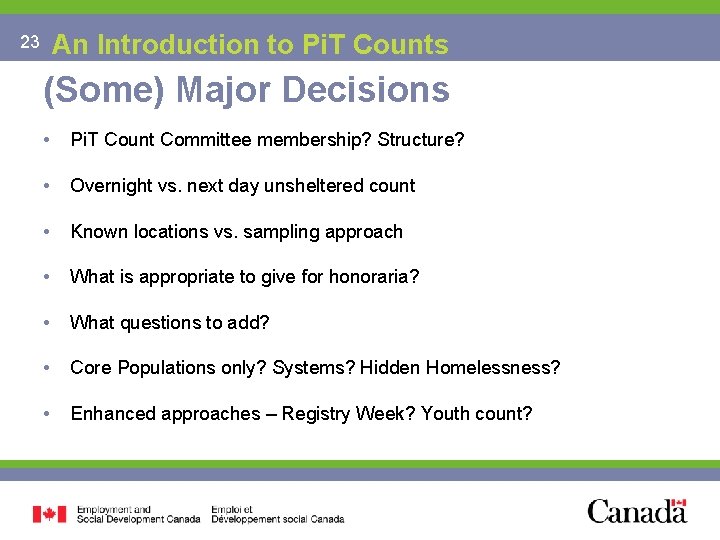 23 An Introduction to PiT Counts

(Some) Major Decisions

• PiT Count Committee membership? Structure?

• Overnight vs. next day unsheltered count

• Known locations vs. sampling approach

• What is appropriate to give for honoraria?

• What questions to add?

• Core Populations only? Systems? Hidden Homelessness?

• Enhanced approaches – Registry Week? Youth count?

Employment and Social Development Canada

Emploi et Développement social Canada

Canada